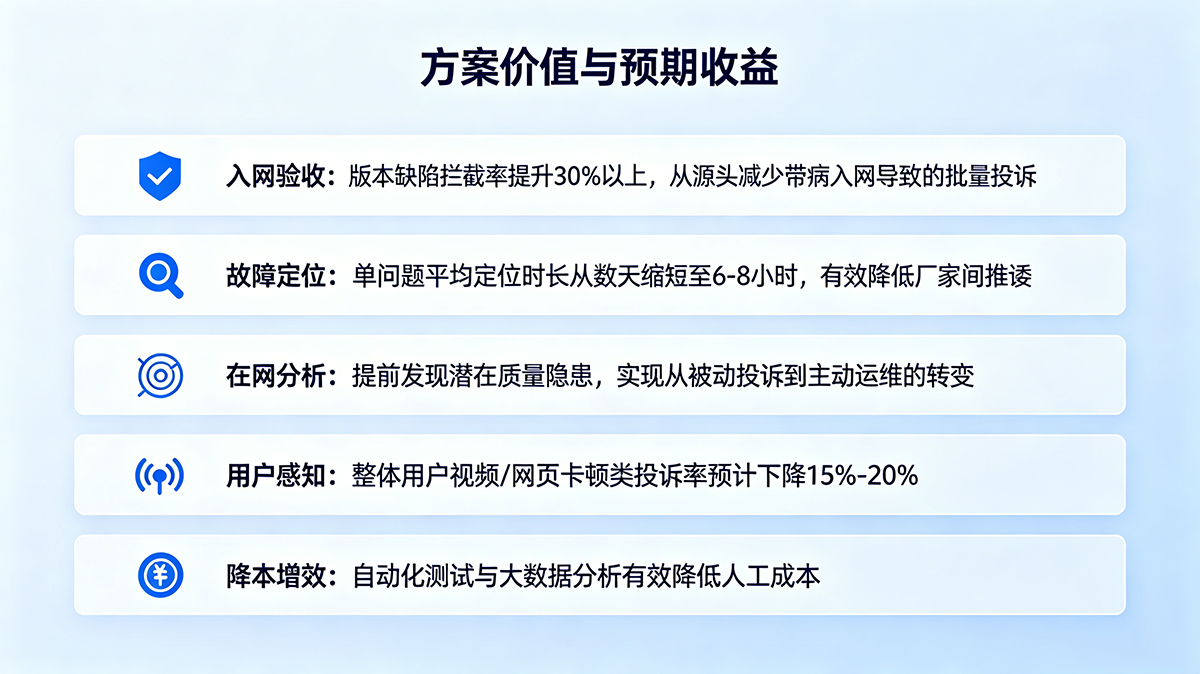 方案价值与预期收益

入网验收：版本缺陷拦截率提升30%以上，从源头减少带病入网导致的批量投诉

故障定位：单问题平均定位时长从数天缩短至6-8小时，有效降低厂家间推诿

在网分析：提前发现潜在质量隐患，实现从被动投诉到主动运维的转变

用户感知：整体用户视频/网页卡顿类投诉率预计下降15%-20%

降本增效：自动化测试与大数据分析有效降低人工成本